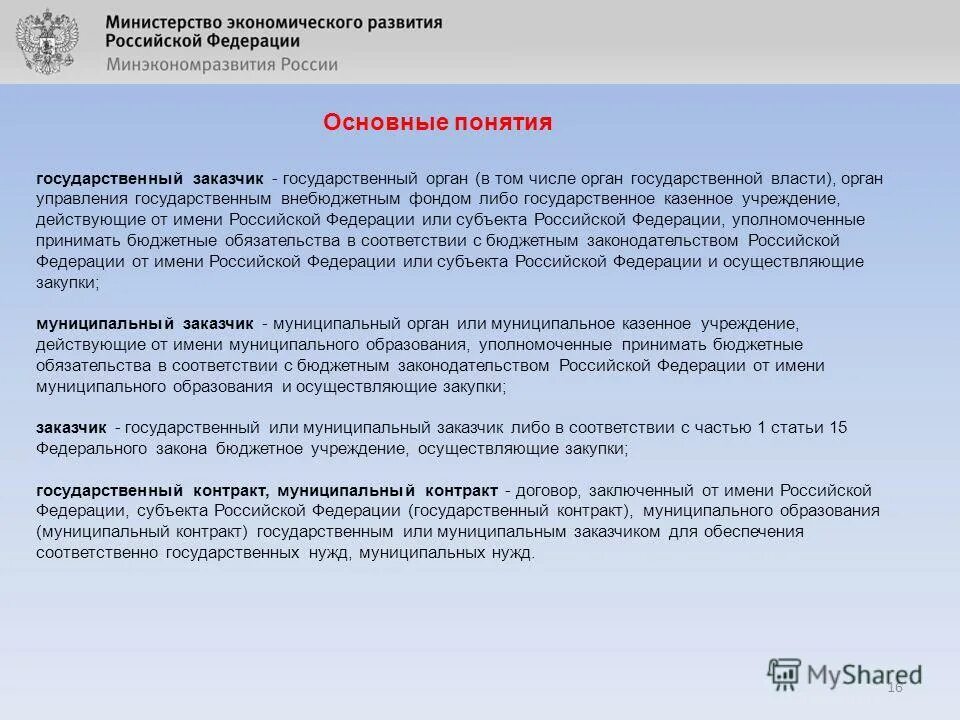 Министерство экономического развития Российской Федерации
Минэкономразвития России

Основные понятия

государственный заказчик - государственный орган (в том числе орган государственной власти), орган управления государственным внебюджетным фондом либо государственное казенное учреждение, действующие от имени Российской Федерации или субъекта Российской Федерации, уполномоченные принимать бюджетные обязательства в соответствии с бюджетным законодательством Российской Федерации от имени Российской Федерации или субъекта Российской Федерации и осуществляющие закупки;

муниципальный заказчик - муниципальный орган или муниципальное казенное учреждение, действующие от имени муниципального образования, уполномоченные принимать бюджетные обязательства в соответствии с бюджетным законодательством Российской Федерации от имени муниципального образования и осуществляющие закупки;

заказчик - государственный или муниципальный заказчик либо в соответствии с частью 1 статьи 15 Федерального закона бюджетное учреждение, осуществляющие закупки;

государственный контракт, муниципальный контракт - договор, заключенный от имени Российской Федерации, субъекта Российской Федерации (государственный контракт), муниципального образования (муниципальный контракт) государственным или муниципальным заказчиком для обеспечения соответственно государственных нужд, муниципальных нужд.

MyShared
16